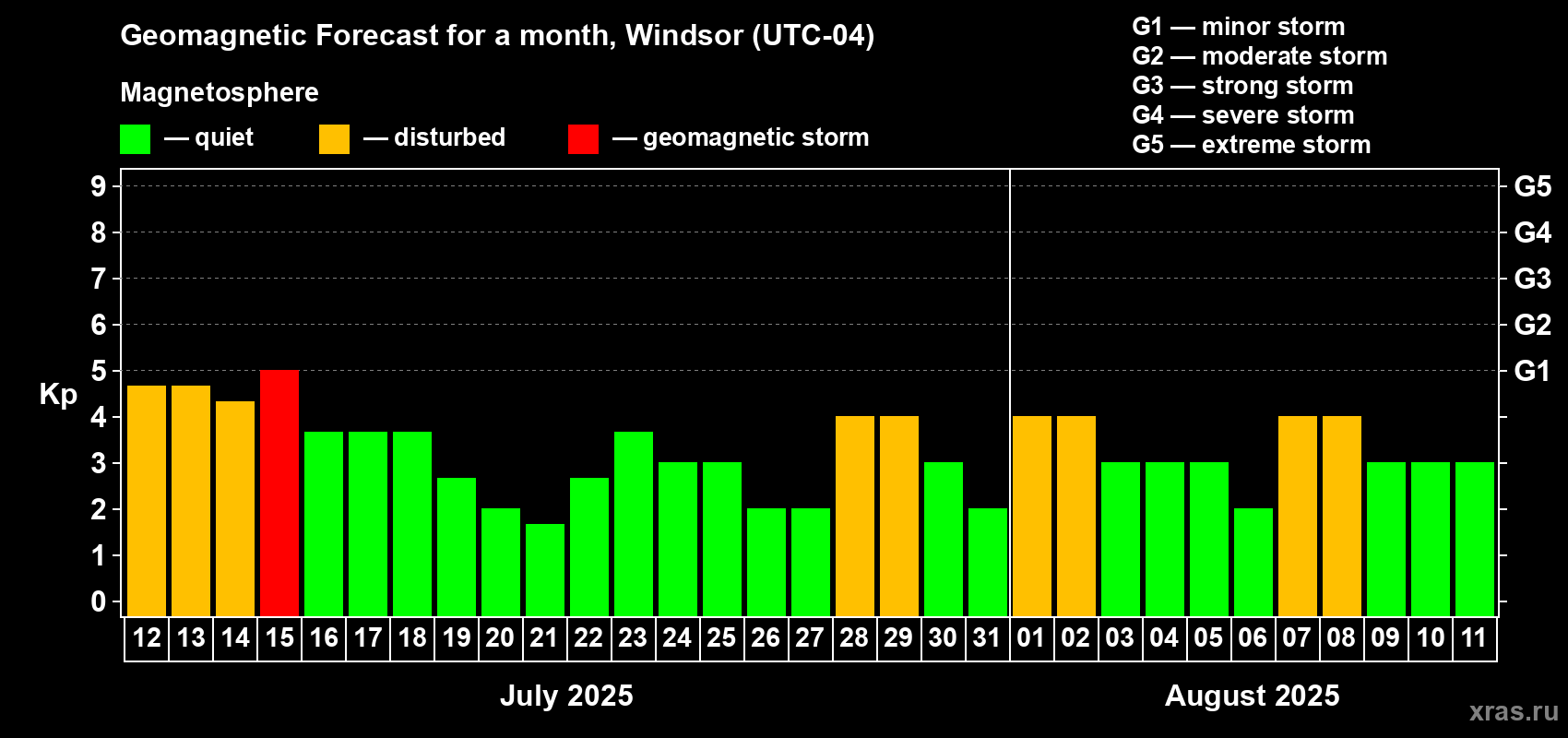 Geomagnetic Forecast for a month, Windsor (UTC-04)

Magnetosphere

— quiet — disturbed — geomagnetic storm

G1 — minor storm
G2 — moderate storm
G3 — strong storm
G4 — severe storm
G5 — extreme storm

Kp

9
8
7
6
5
4
3
2
1
0

G5
G4
G3
G2
G1

12 13 14 15 16 17 18 19 20 21 22 23 24 25 26 27 28 29 30 31 01 02 03 04 05 06 07 08 09 10 11

July 2025

August 2025

xras.ru